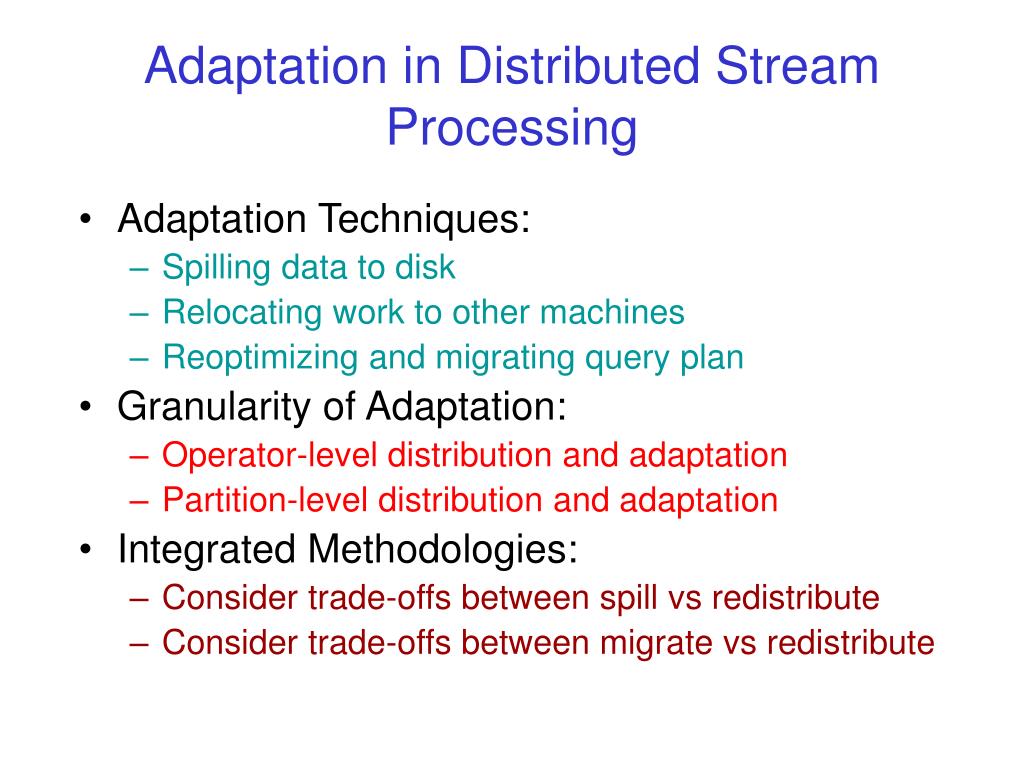 Adaptation in Distributed Stream Processing

• Adaptation Techniques:
– Spilling data to disk
– Relocating work to other machines
– Reoptimizing and migrating query plan
• Granularity of Adaptation:
– Operator-level distribution and adaptation
– Partition-level distribution and adaptation
• Integrated Methodologies:
– Consider trade-offs between spill vs redistribute
– Consider trade-offs between migrate vs redistribute